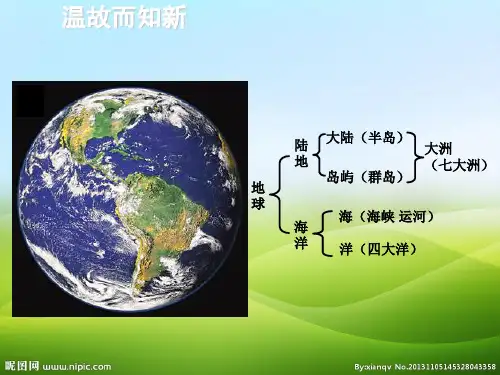 温故而知新

地球

陆地

大陆（半岛）

岛屿（群岛）

大洲（七大洲）

海洋

海（海峡 运河）

洋（四大洋）

昵图网 www.nipic.com

By:xianqv No.20131105145328043358